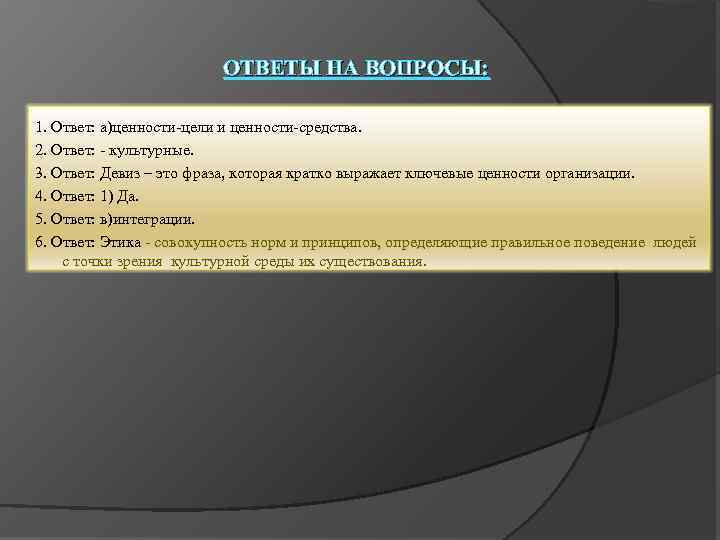 ОТВЕТЫ НА ВОПРОСЫ:

1. Ответ: а)ценности-цели и ценности-средства.
2. Ответ: - культурные.
3. Ответ: Девиз – это фраза, которая кратко выражает ключевые ценности организации.
4. Ответ: 1) Да.
5. Ответ: в)интеграции.
6. Ответ: Этика - совокупность норм и принципов, определяющие правильное поведение людей с точки зрения культурной среды их существования.